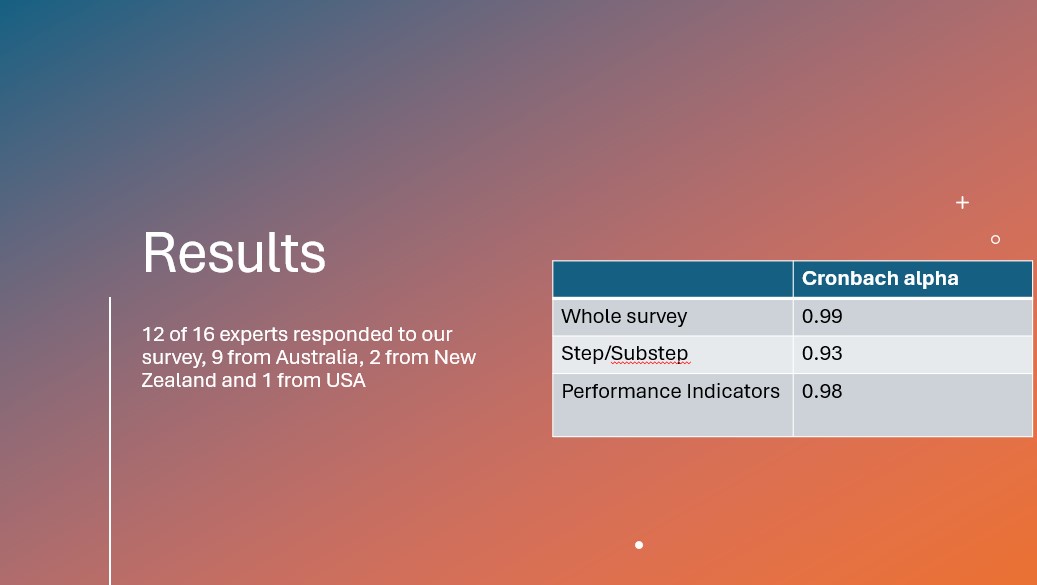 Results

12 of 16 experts responded to our survey, 9 from Australia, 2 from New Zealand and 1 from USA

| | Cronbach alpha |
|---|---|
| Whole survey | 0.99 |
| Step/Substep | 0.93 |
| Performance Indicators | 0.98 |